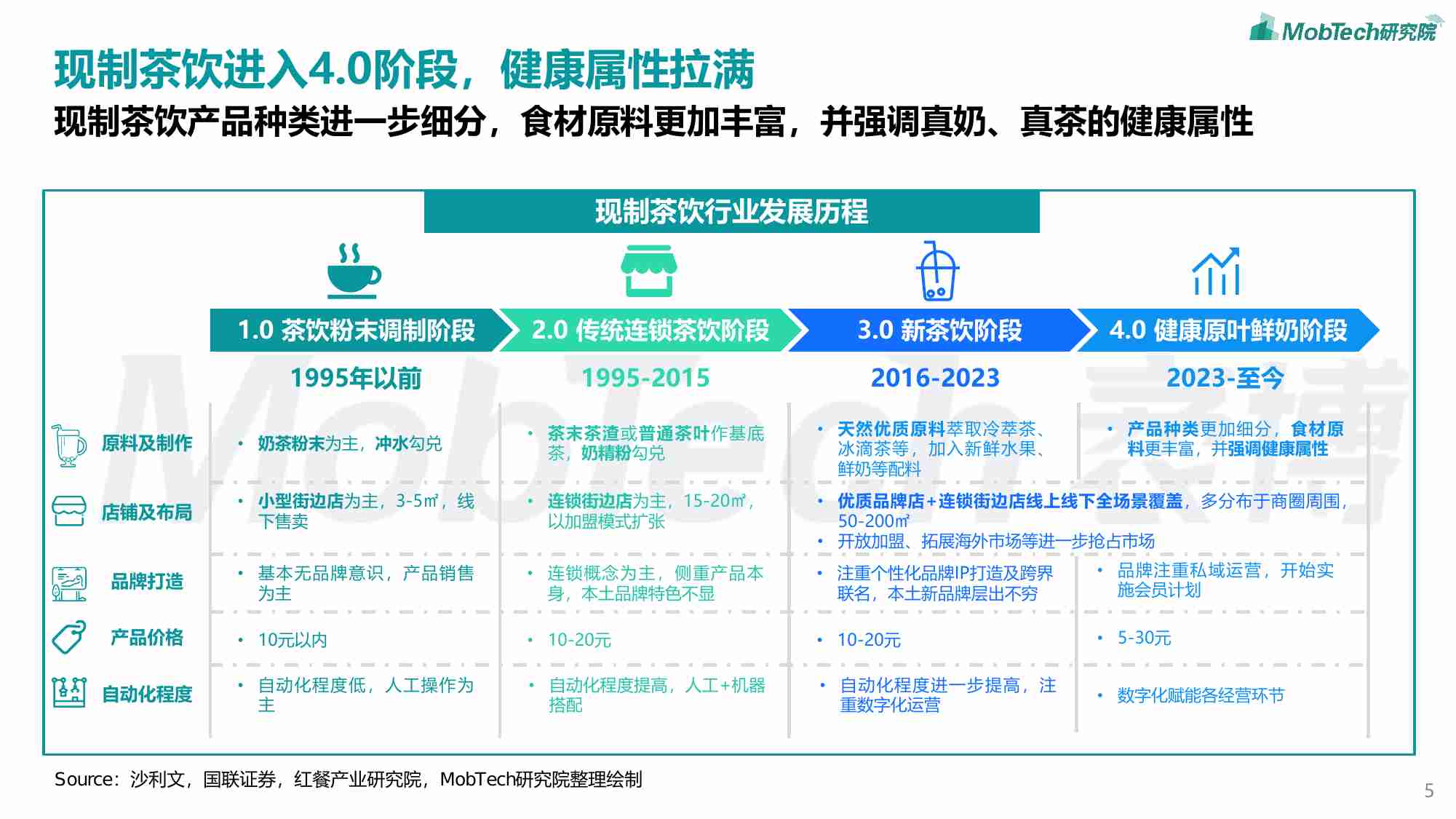 MobTech研究院

现制茶饮进入4.0阶段，健康属性拉满

现制茶饮产品种类进一步细分，食材原料更加丰富，并强调真奶、真茶的健康属性

现制茶饮行业发展历程

| | 1.0 茶饮粉末调制阶段 | 2.0 传统连锁茶饮阶段 | 3.0 新茶饮阶段 | 4.0 健康原叶鲜奶阶段 |
|---|---|---|---|---|
| | 1995年以前 | 1995-2015 | 2016-2023 | 2023-至今 |
| 原料及制作 | • 奶茶粉末为主，冲水勾兑 | • 茶末茶渣或普通茶叶作基底茶，奶精粉勾兑 | • 天然优质原料萃取冷萃茶、冰滴茶等，加入新鲜水果、鲜奶等配料 | • 产品种类更加细分，食材原料更丰富，并强调健康属性 |
| 店铺及布局 | • 小型街边店为主，3-5㎡，线下售卖 | • 连锁街边店为主，15-20㎡，以加盟模式扩张 | • 优质品牌店+连锁街边店线上线下全场景覆盖，多分布于商圈周围，50-200㎡ • 开放加盟、拓展海外市场等进一步抢占市场 | |
| 品牌打造 | • 基本无品牌意识，产品销售为主 | • 连锁概念为主，侧重产品本身，本土品牌特色不显 | • 注重个性化品牌IP打造及跨界联名，本土新品牌层出不穷 | • 品牌注重私域运营，开始实施会员计划 |
| 产品价格 | • 10元以内 | • 10-20元 | • 10-20元 | • 5-30元 |
| 自动化程度 | • 自动化程度低，人工操作为主 | • 自动化程度提高，人工+机器搭配 | • 自动化程度进一步提高，注重数字化运营 | • 数字化赋能各经营环节 |

Source：沙利文，国联证券，红餐产业研究院，MobTech研究院整理绘制

5